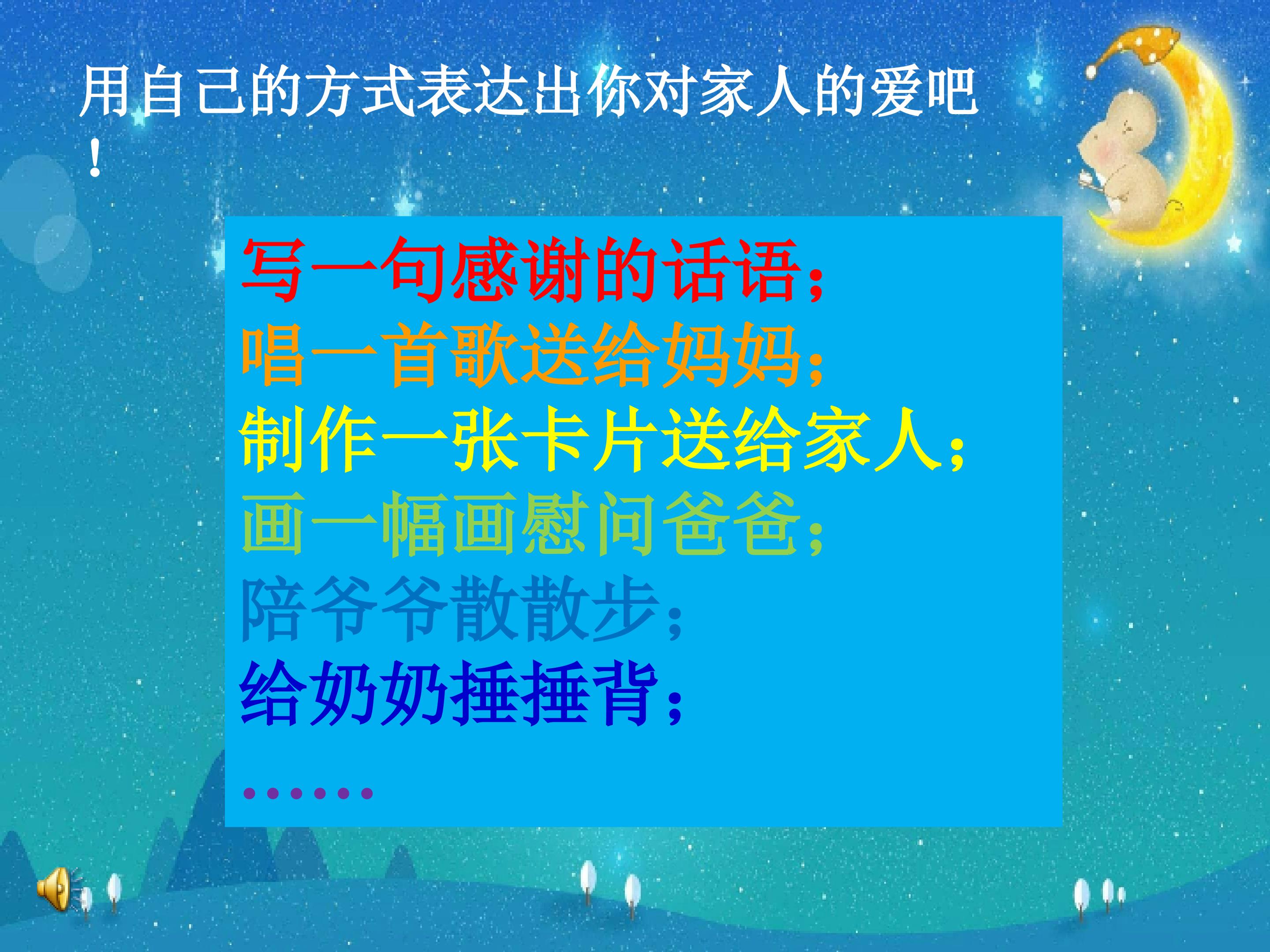 用自己的方式表达出你对家人的爱吧！

写一句感谢的话语；
唱一首歌送给妈妈；
制作一张卡片送给家人；
画一幅画慰问爸爸；
陪爷爷散散步；
给奶奶捶捶背；
……